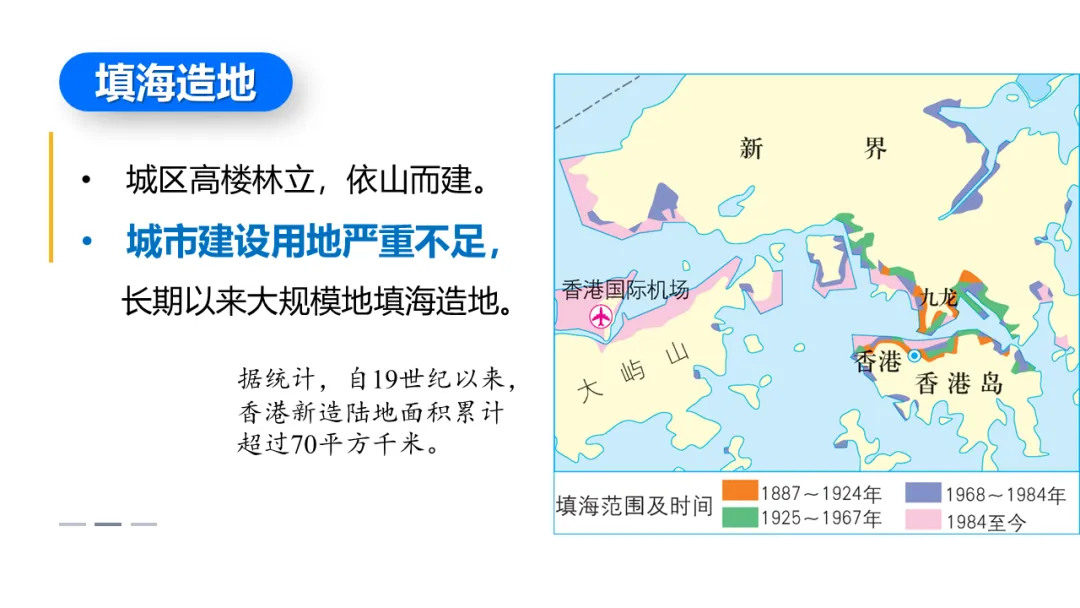 填海造地

• 城区高楼林立，依山而建。

• 城市建设用地严重不足，长期以来大规模地填海造地。

据统计，自19世纪以来，香港新造陆地面积累计超过70平方千米。

新 界

香港国际机场

九龙

大 屿 山

香港

香港岛

填海范围及时间

1887～1924年

1925～1967年

1968～1984年

1984至今